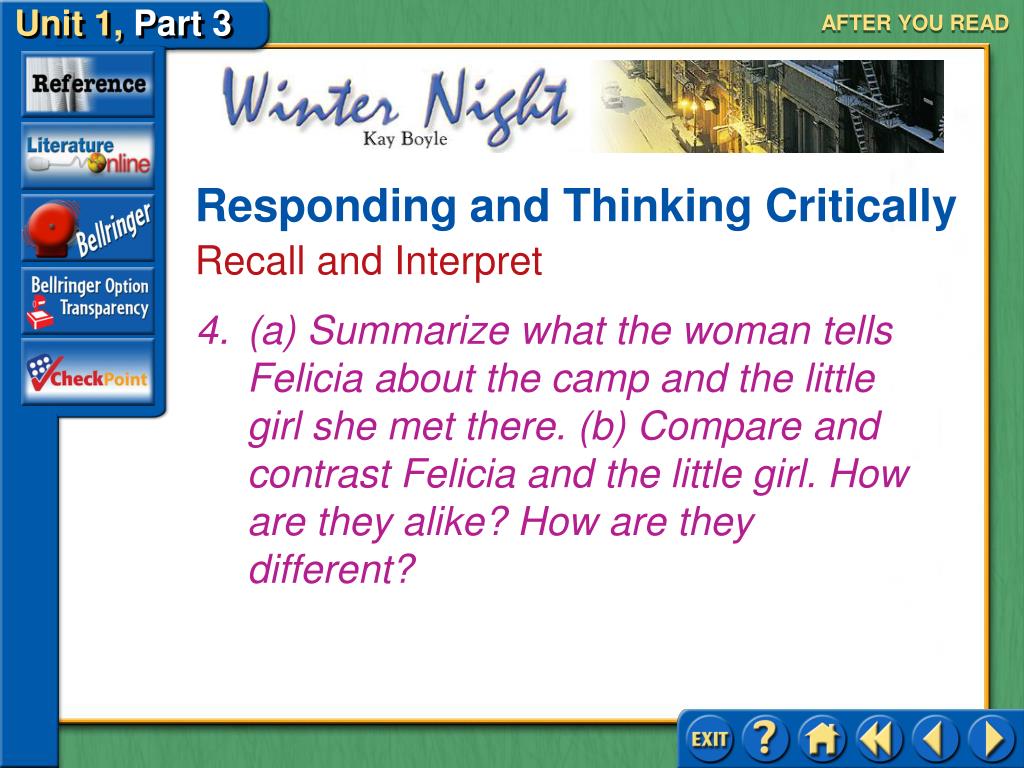 Unit 1, Part 3

AFTER YOU READ

Reference

Literature Online

Bellringer

Bellringer Option Transparency

CheckPoint

Winter Night
Kay Boyle

Responding and Thinking Critically

Recall and Interpret

4. (a) Summarize what the woman tells Felicia about the camp and the little girl she met there. (b) Compare and contrast Felicia and the little girl. How are they alike? How are they different?

EXIT

?